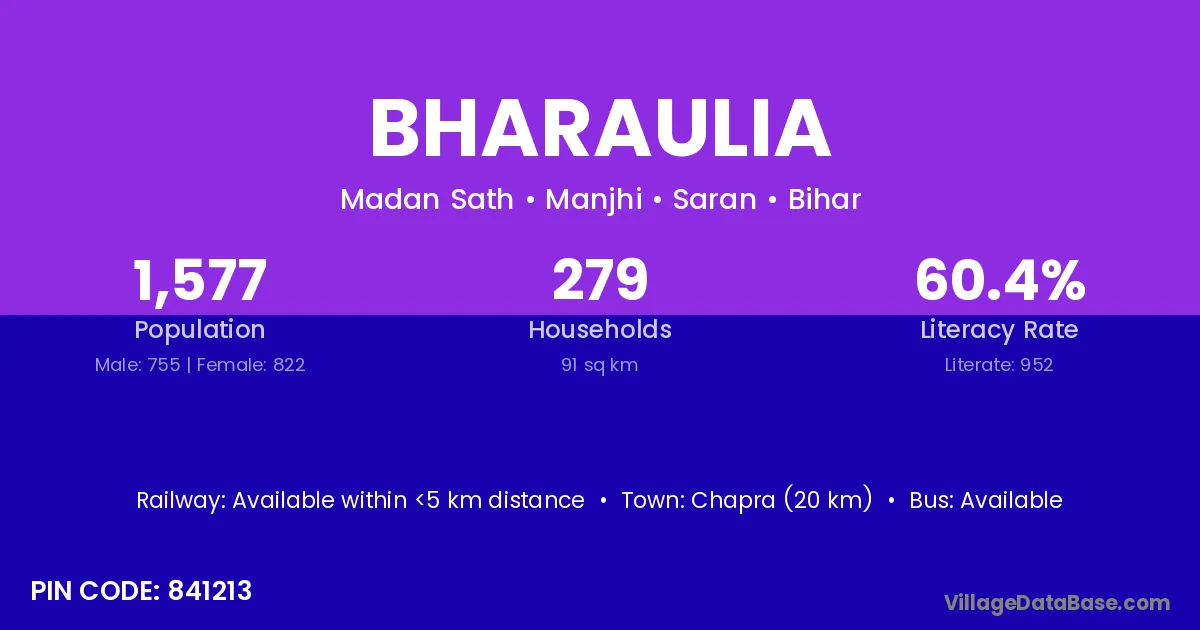 BHARAULIA

Madan Sath • Manjhi • Saran • Bihar

1,577
Population
Male: 755 | Female: 822

279
Households
91 sq km

60.4%
Literacy Rate
Literate: 952

Railway: Available within <5 km distance • Town: Chapra (20 km) • Bus: Available

PIN CODE: 841213

VillageDataBase.com